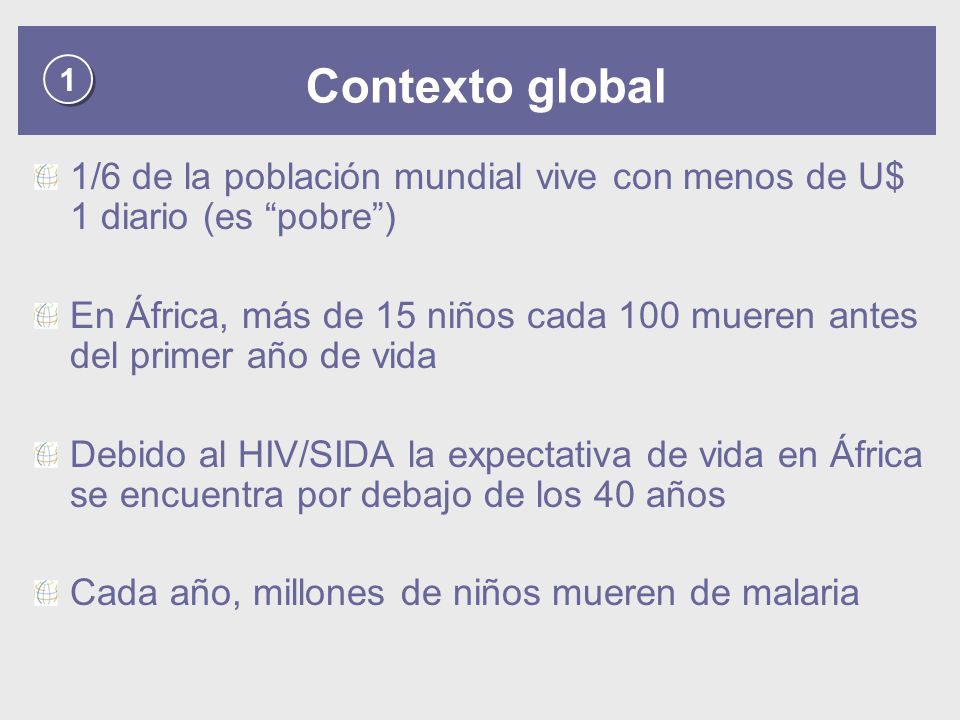 1 Contexto global

1/6 de la población mundial vive con menos de U$ 1 diario (es “pobre”)

En África, más de 15 niños cada 100 mueren antes del primer año de vida

Debido al HIV/SIDA la expectativa de vida en África se encuentra por debajo de los 40 años

Cada año, millones de niños mueren de malaria